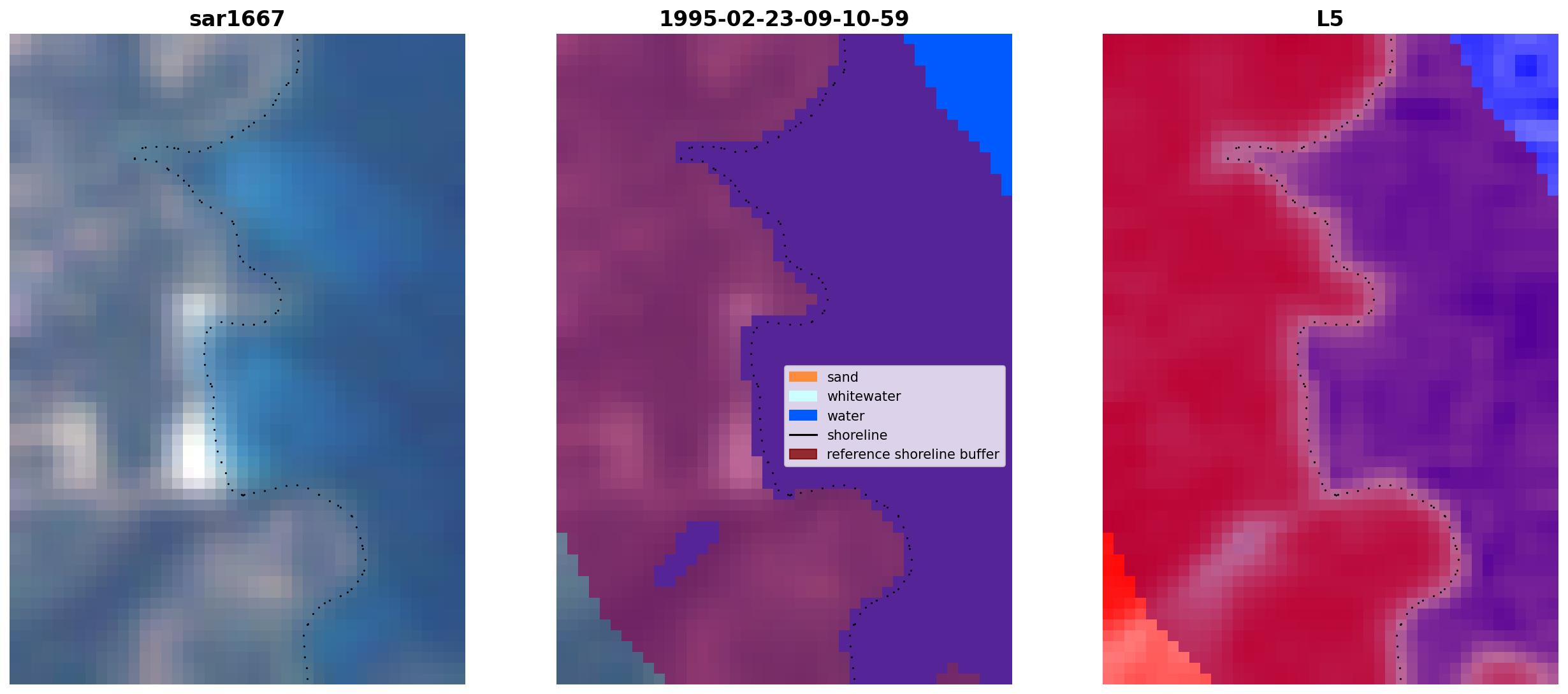 sar1667

1995-02-23-09-10-59

sand
whitewater
water
shoreline
reference shoreline buffer

L5